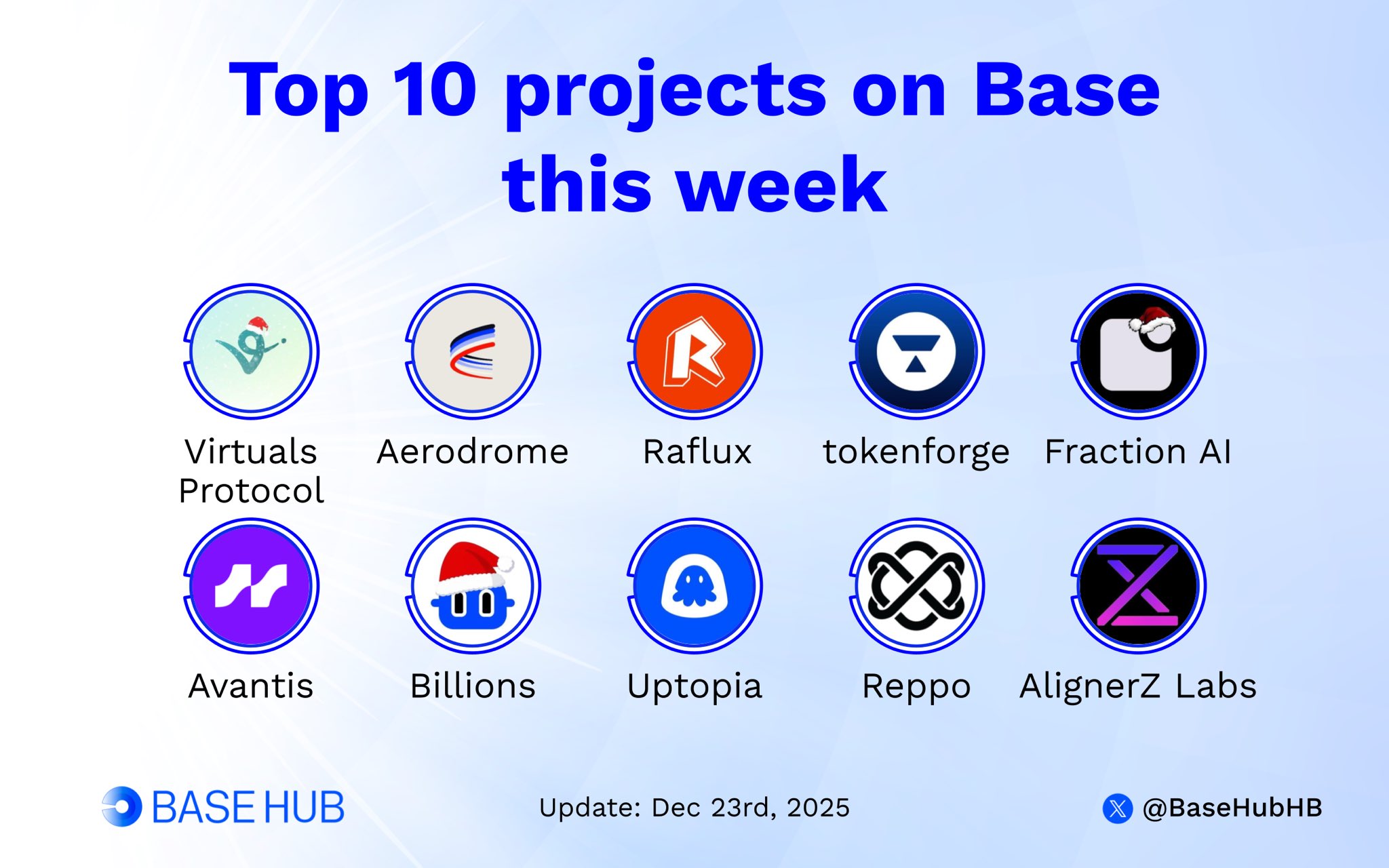 Top 10 projects on Base this week

Virtuals Protocol
Aerodrome
Raflux
tokenforge
Fraction AI

Avantis
Billions
Uptopia
Reppo
AlignerZ Labs

BASE HUB
Update: Dec 23rd, 2025
@BaseHubHB